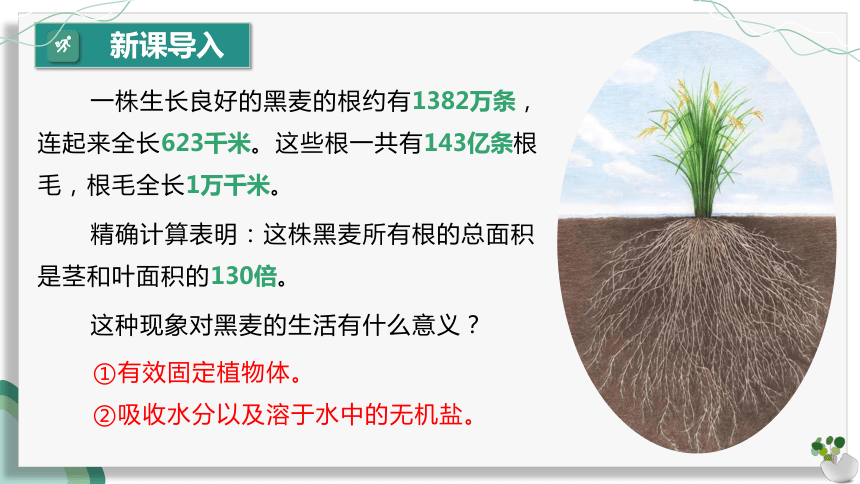 新课导入

一株生长良好的黑麦的根约有1382万条，连起来全长623千米。这些根一共有143亿条根毛，根毛全长1万千米。

精确计算表明：这株黑麦所有根的总面积是茎和叶面积的130倍。

这种现象对黑麦的生活有什么意义？

①有效固定植物体。

②吸收水分以及溶于水中的无机盐。